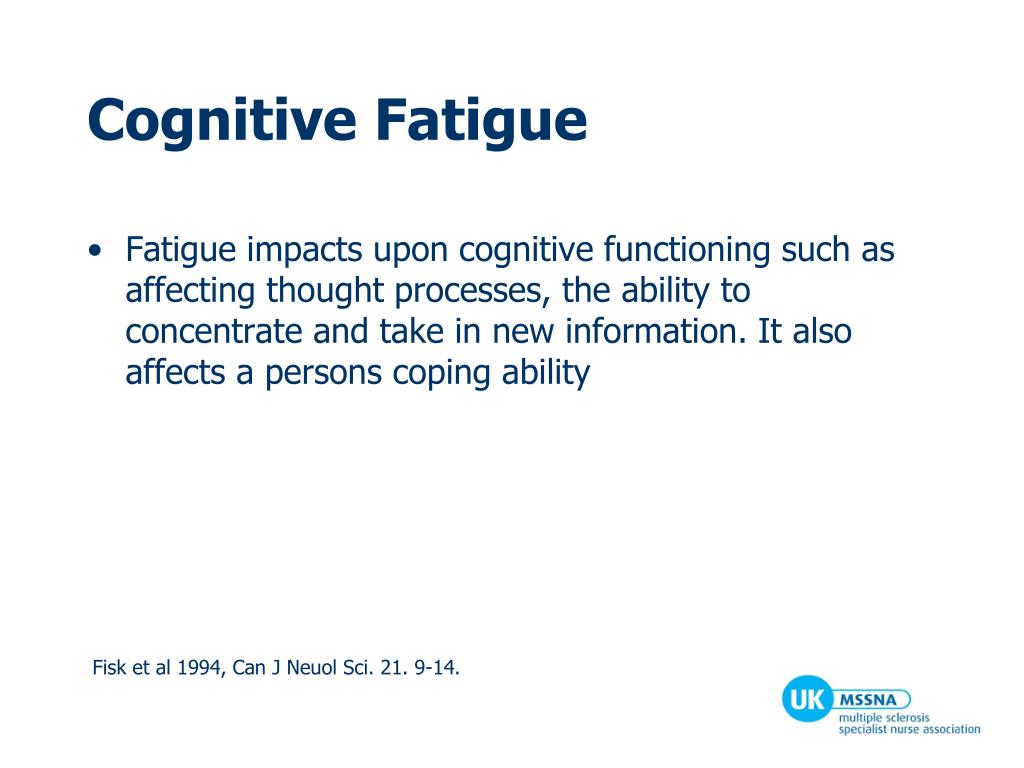 Cognitive Fatigue

• Fatigue impacts upon cognitive functioning such as affecting thought processes, the ability to concentrate and take in new information. It also affects a persons coping ability

Fisk et al 1994, Can J Neuol Sci. 21. 9-14.

UK MSSNA multiple sclerosis specialist nurse association